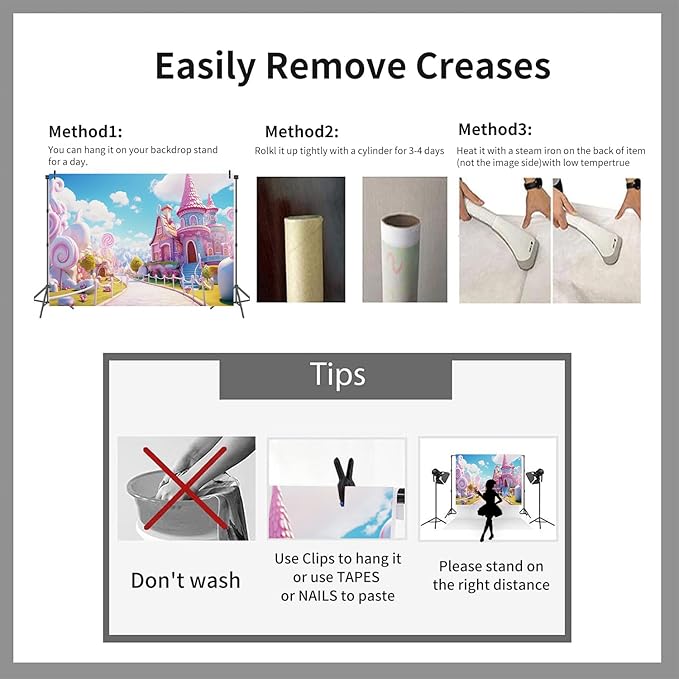 Easily Remove Creases

Method1:
You can hang it on your backdrop stand for a day.

Method2:
Rolkl it up tightly with a cylinder for 3-4 days

Method3:
Heat it with a steam iron on the back of item (not the image side)with low tempertrue

Tips

Don't wash

Use Clips to hang it or use TAPES or NAILS to paste

Please stand on the right distance